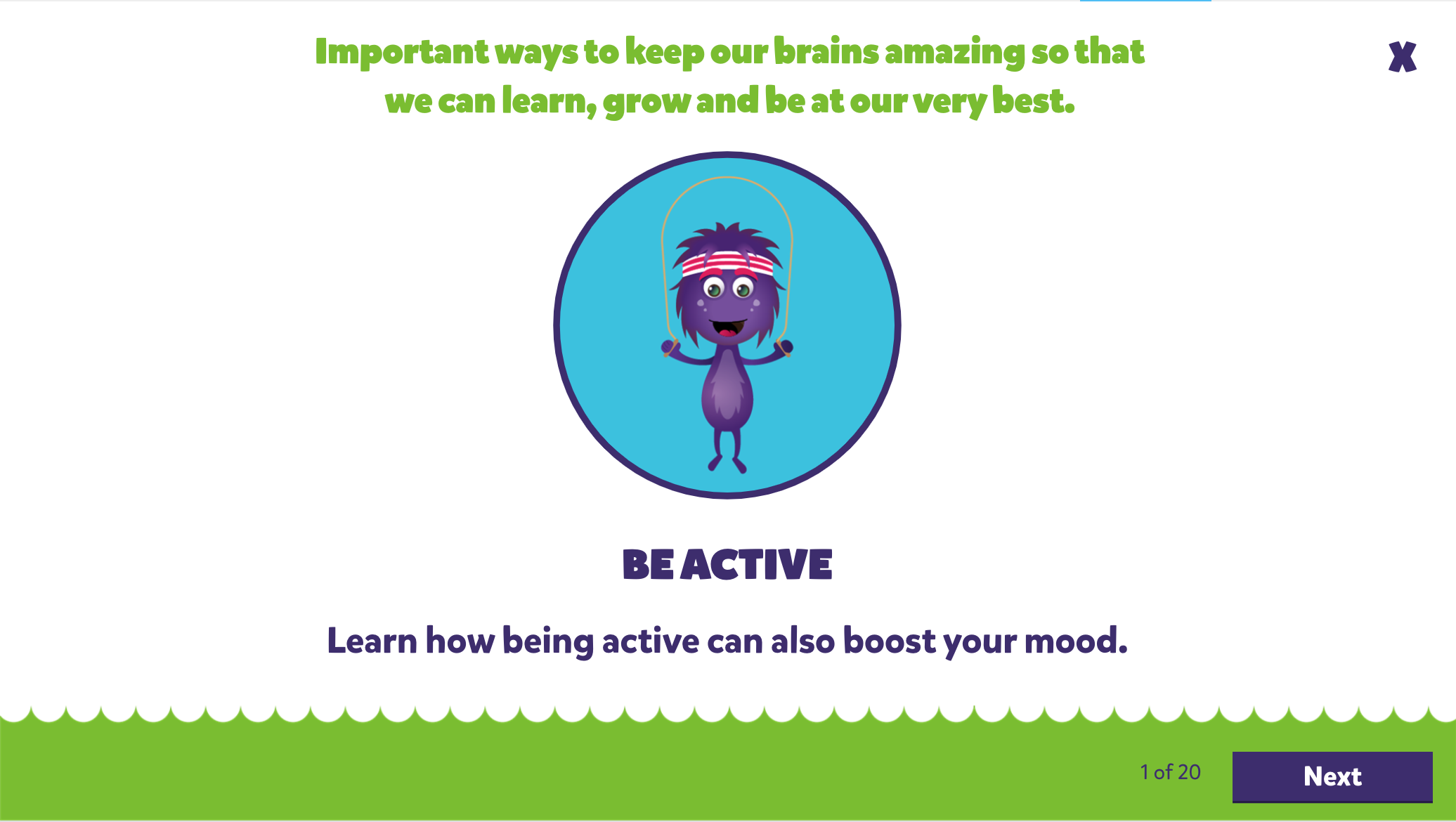 Important ways to keep our brains amazing so that we can learn, grow and be at our very best.

X

BE ACTIVE

Learn how being active can also boost your mood.

1 of 20

Next